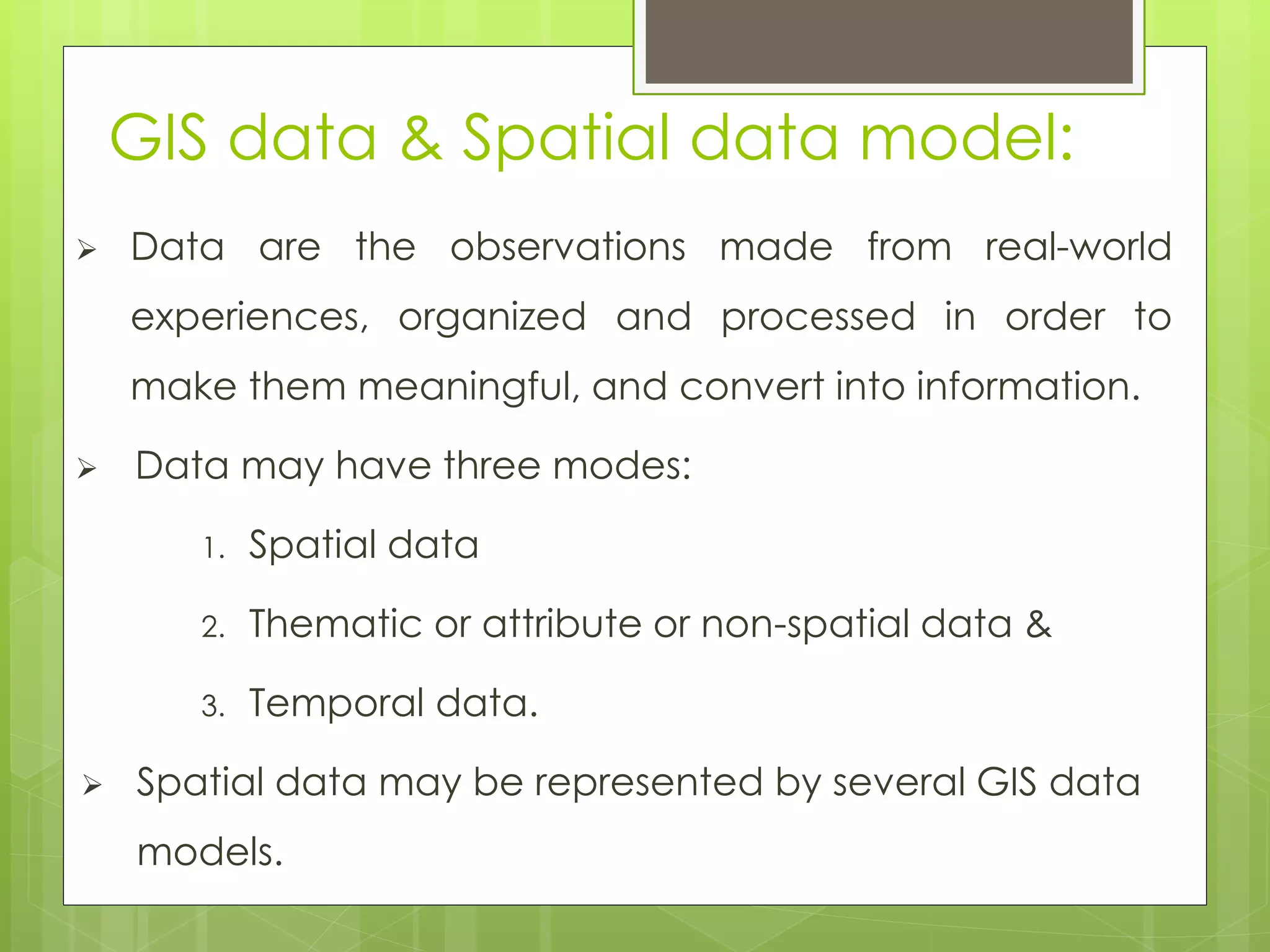 GIS data & Spatial data model:

➢ Data are the observations made from real-world experiences, organized and processed in order to make them meaningful, and convert into information.

➢ Data may have three modes:

1. Spatial data
2. Thematic or attribute or non-spatial data &
3. Temporal data.

➢ Spatial data may be represented by several GIS data models.